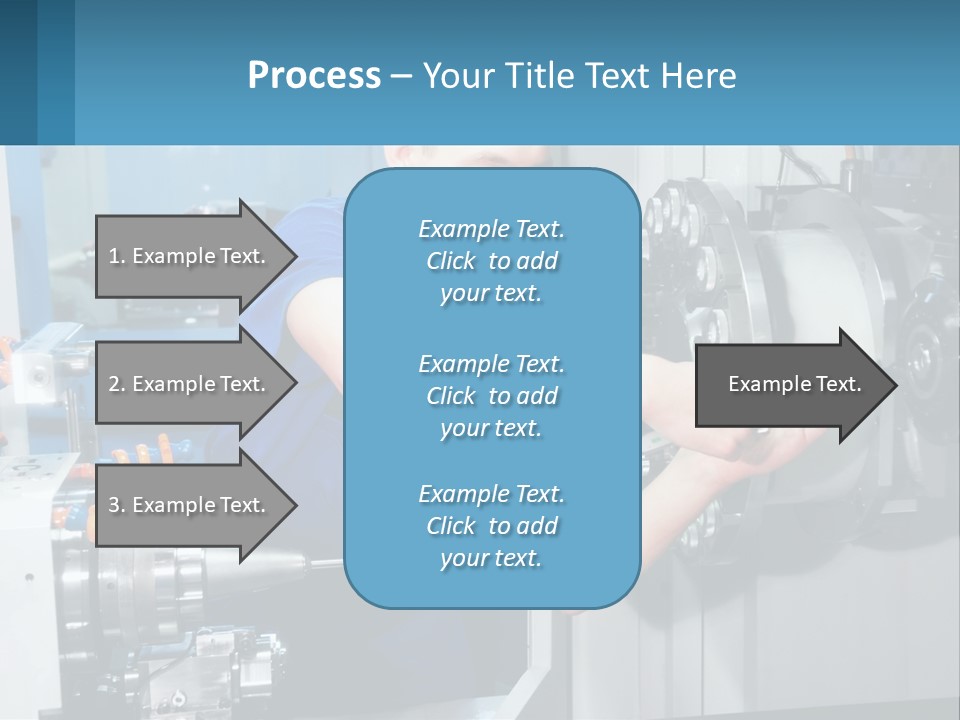 Process – Your Title Text Here

1. Example Text.

2. Example Text.

3. Example Text.

Example Text. Click to add your text.

Example Text. Click to add your text.

Example Text. Click to add your text.

Example Text.